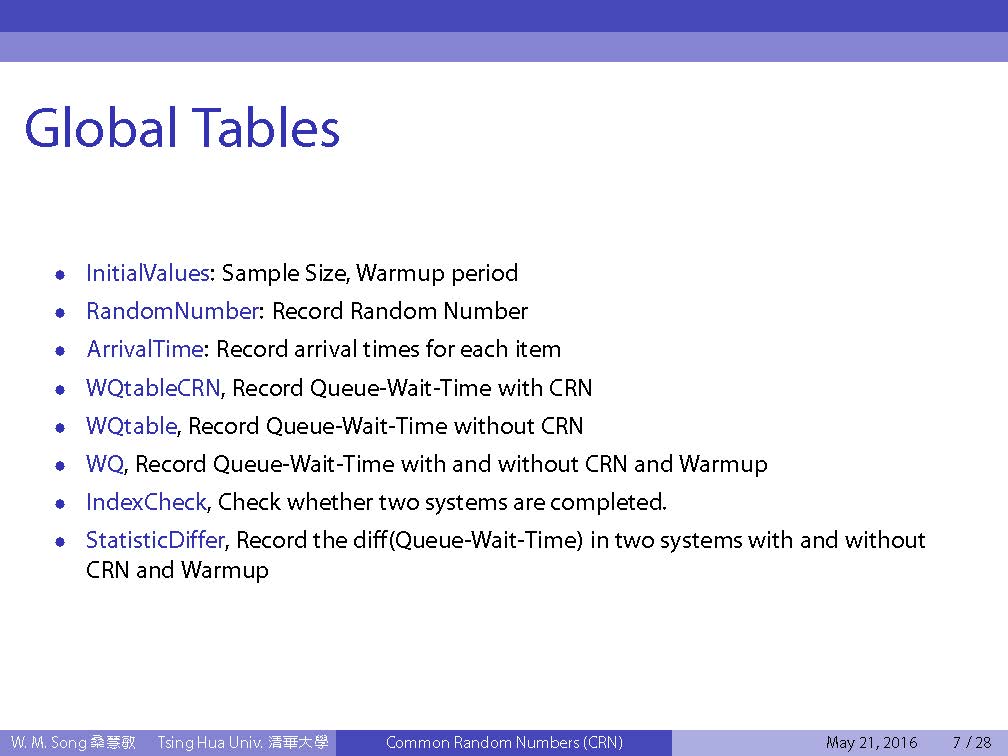 Global Tables

- InitialValues: Sample Size, Warmup period
- RandomNumber: Record Random Number
- ArrivalTime: Record arrival times for each item
- WQtableCRN, Record Queue-Wait-Time with CRN
- WQtable, Record Queue-Wait-Time without CRN
- WQ, Record Queue-Wait-Time with and without CRN and Warmup
- IndexCheck, Check whether two systems are completed.
- StatisticDiffer, Record the diff(Queue-Wait-Time) in two systems with and without CRN and Warmup

W. M. Song 桑慧敏 Tsing Hua Univ. 清華大學 Common Random Numbers (CRN) May 21, 2016 7 / 28